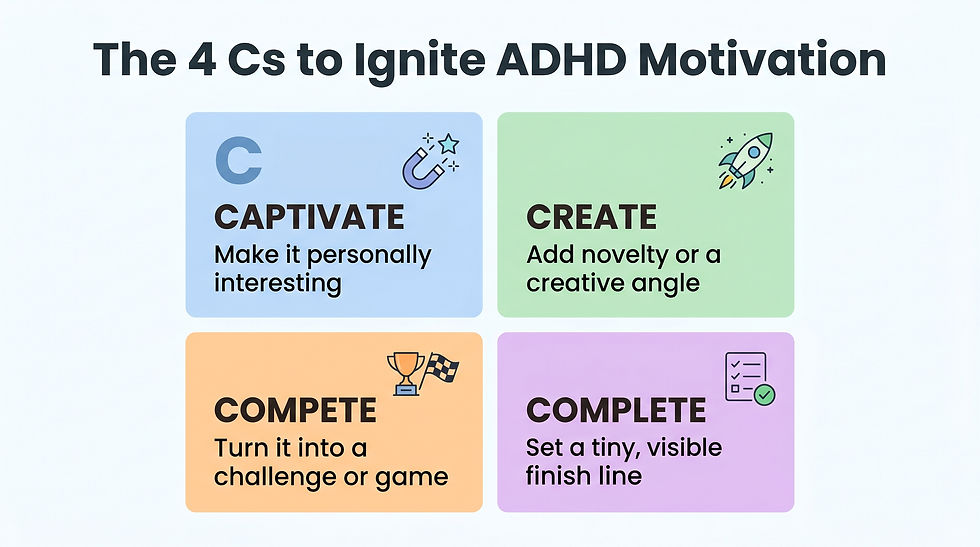 The 4 Cs to Ignite ADHD Motivation

C

CAPTIVATE
Make it personally interesting

CREATE
Add novelty or a creative angle

COMPETE
Turn it into a challenge or game

COMPLETE
Set a tiny, visible finish line